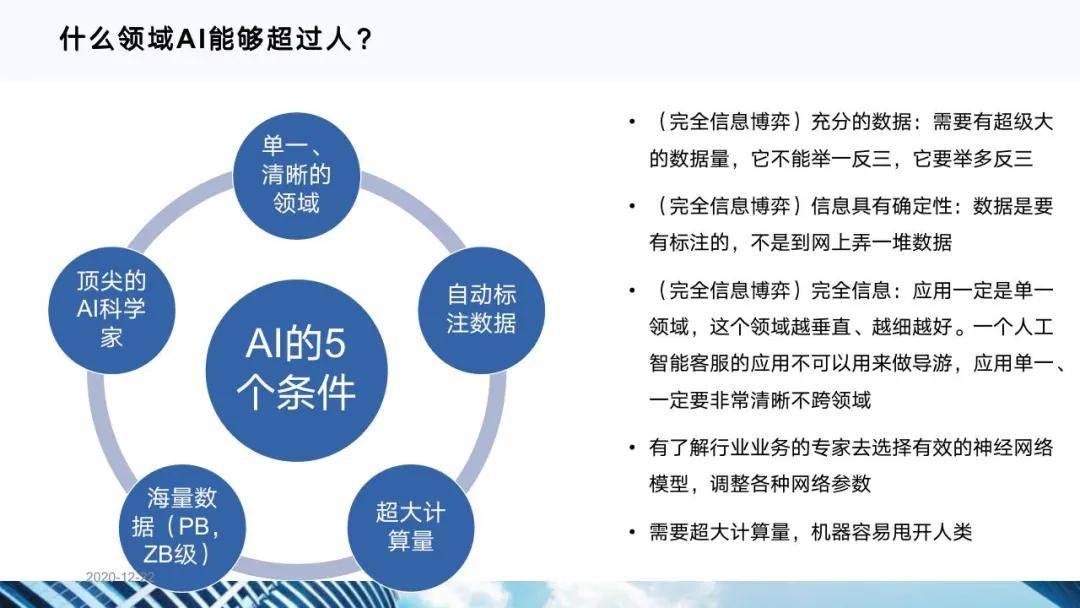 什么领域AI能够超过人？

单一、清晰的领域

自动标注数据

超大计算量

海量数据（PB，ZB级）

顶尖的AI科学家

AI的5个条件

• （完全信息博弈）充分的数据：需要有超级大的数据量，它不能举一反三，它要举多反三

• （完全信息博弈）信息具有确定性：数据是要有标注的，不是到网上弄一堆数据

• （完全信息博弈）完全信息：应用一定是单一领域，这个领域越垂直、越细越好。一个人工智能客服的应用不可以用来做导游，应用单一、一定要非常清晰不跨领域

• 有了解行业业务的专家去选择有效的神经网络模型，调整各种网络参数

• 需要超大计算量，机器容易甩开人类

2020-12-22